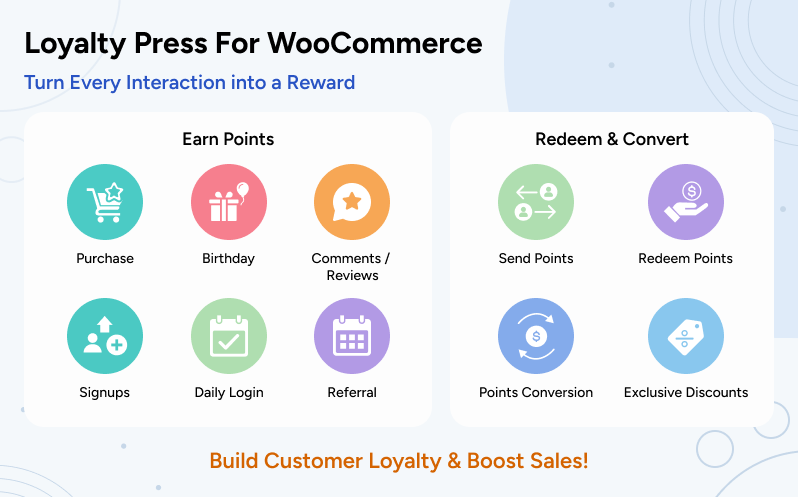 Loyalty Press For WooCommerce
Turn Every Interaction into a Reward

Earn Points

Purchase
Birthday
Comments / Reviews
Signups
Daily Login
Referral

Redeem & Convert

Send Points
Redeem Points
Points Conversion
Exclusive Discounts

Build Customer Loyalty & Boost Sales!